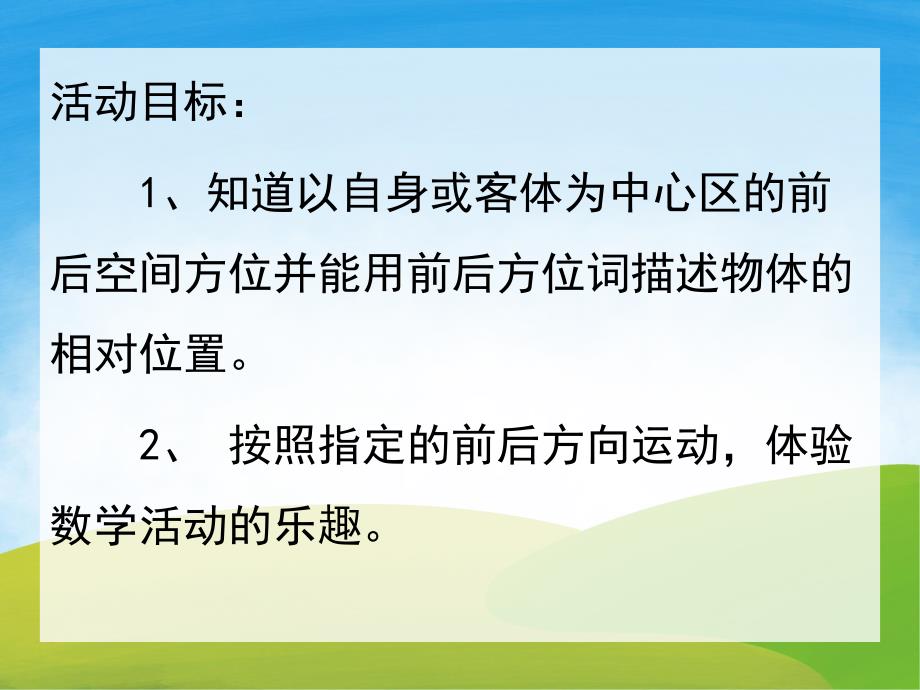 活动目标：

1、知道以自身或客体为中心区的前后空间方位并能用前后方位词描述物体的相对位置。

2、 按照指定的前后方向运动，体验数学活动的乐趣。